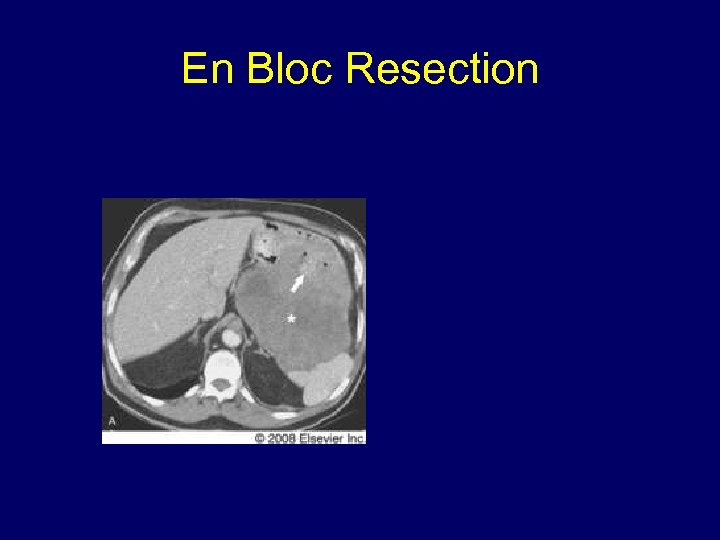 En Bloc Resection

*

A

© 2008 Elsevier Inc.